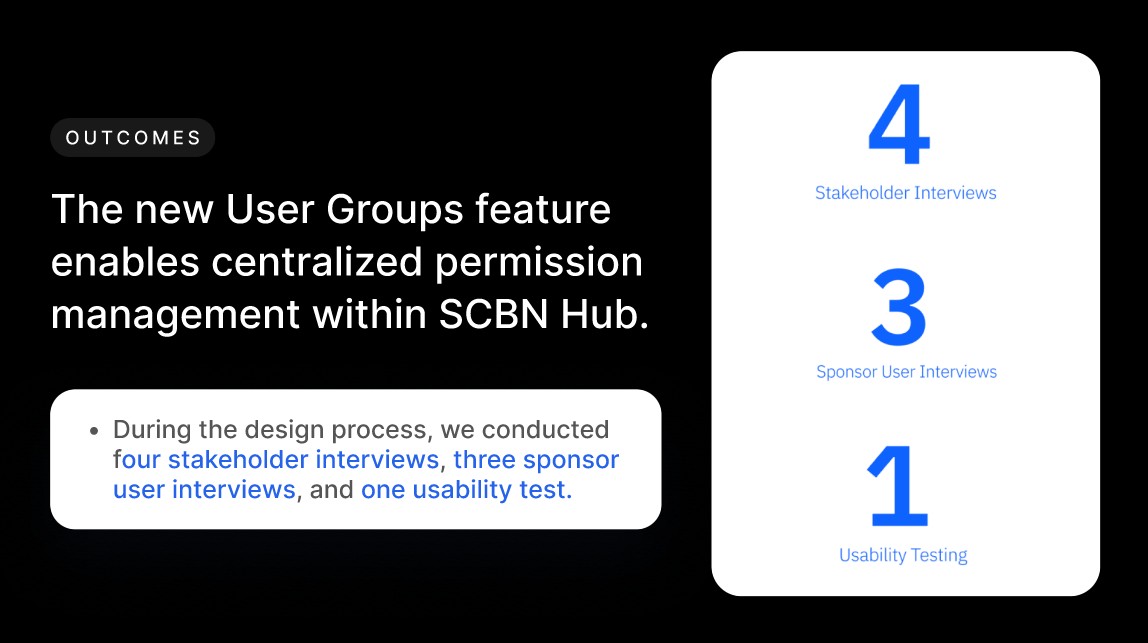 OUTCOMES

The new User Groups feature enables centralized permission management within SCBN Hub.

• During the design process, we conducted four stakeholder interviews, three sponsor user interviews, and one usability test.

4
Stakeholder Interviews

3
Sponsor User Interviews

1
Usability Testing